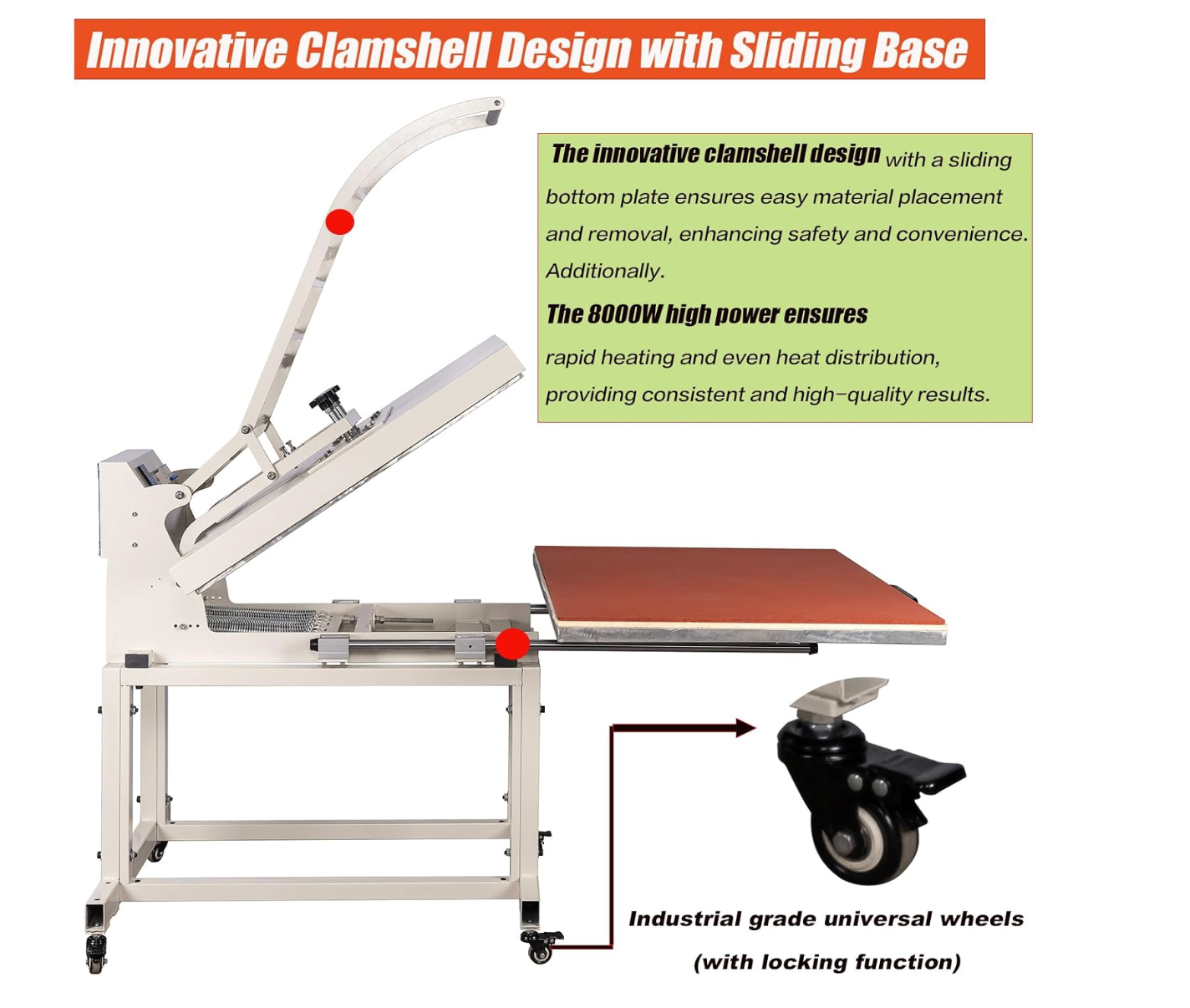 Innovative Clamshell Design with Sliding Base

The innovative clamshell design with a sliding bottom plate ensures easy material placement and removal, enhancing safety and convenience. Additionally.

The 8000W high power ensures rapid heating and even heat distribution, providing consistent and high-quality results.

Industrial grade universal wheels (with locking function)